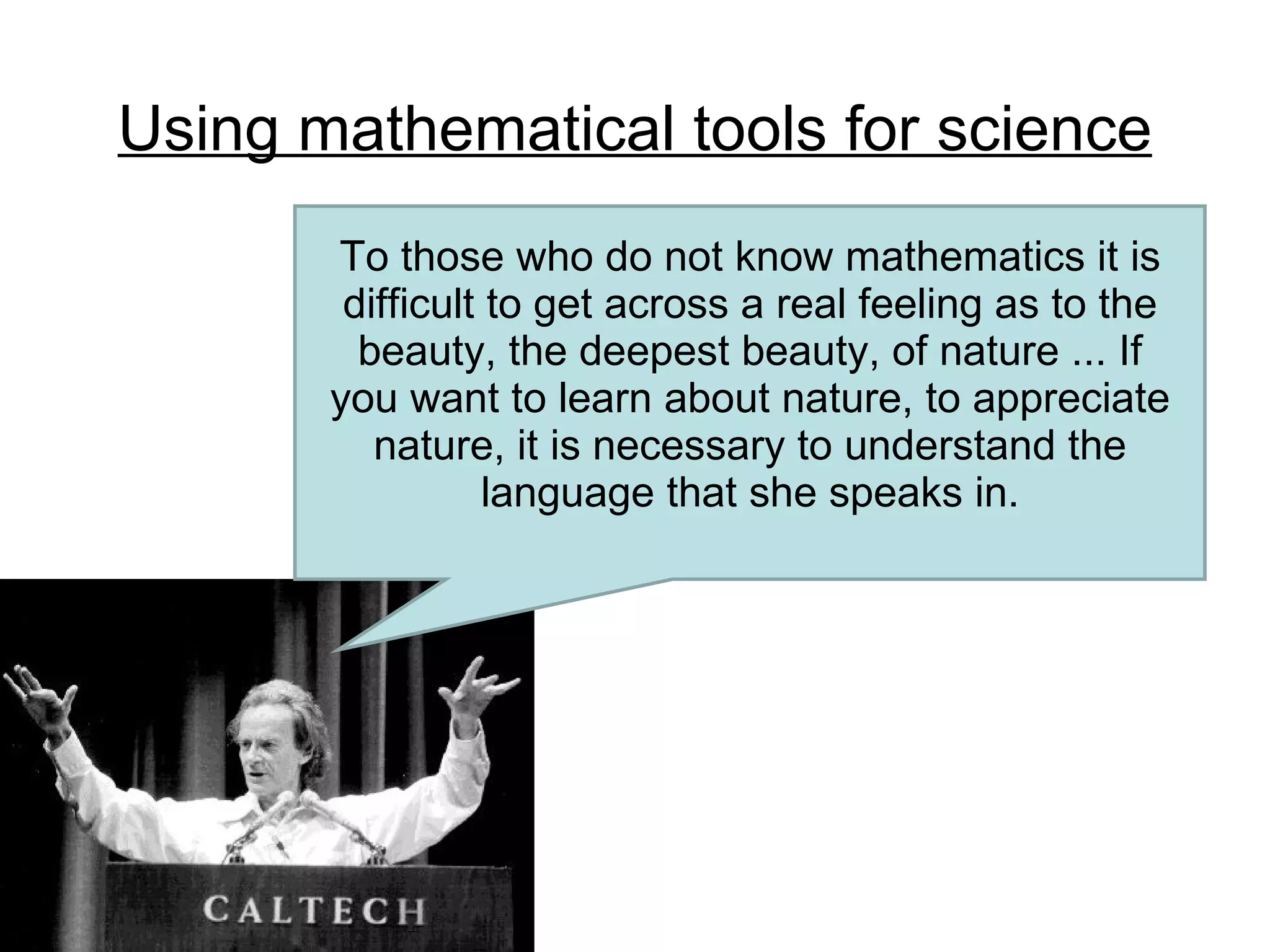 Using mathematical tools for science

To those who do not know mathematics it is difficult to get across a real feeling as to the beauty, the deepest beauty, of nature ... If you want to learn about nature, to appreciate nature, it is necessary to understand the language that she speaks in.

CALTECH